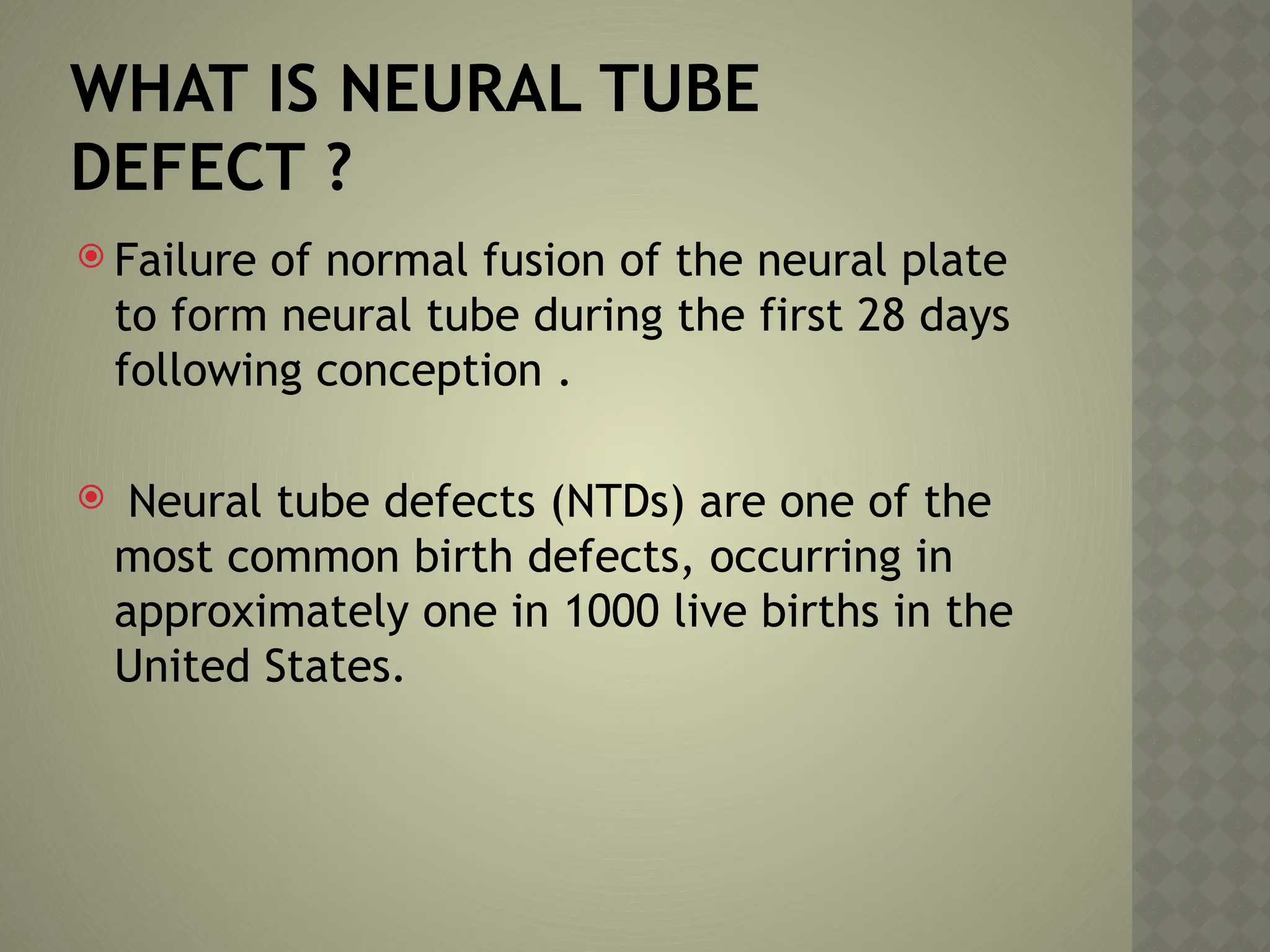 WHAT IS NEURAL TUBE DEFECT ?

Failure of normal fusion of the neural plate to form neural tube during the first 28 days following conception .

Neural tube defects (NTDs) are one of the most common birth defects, occurring in approximately one in 1000 live births in the United States.